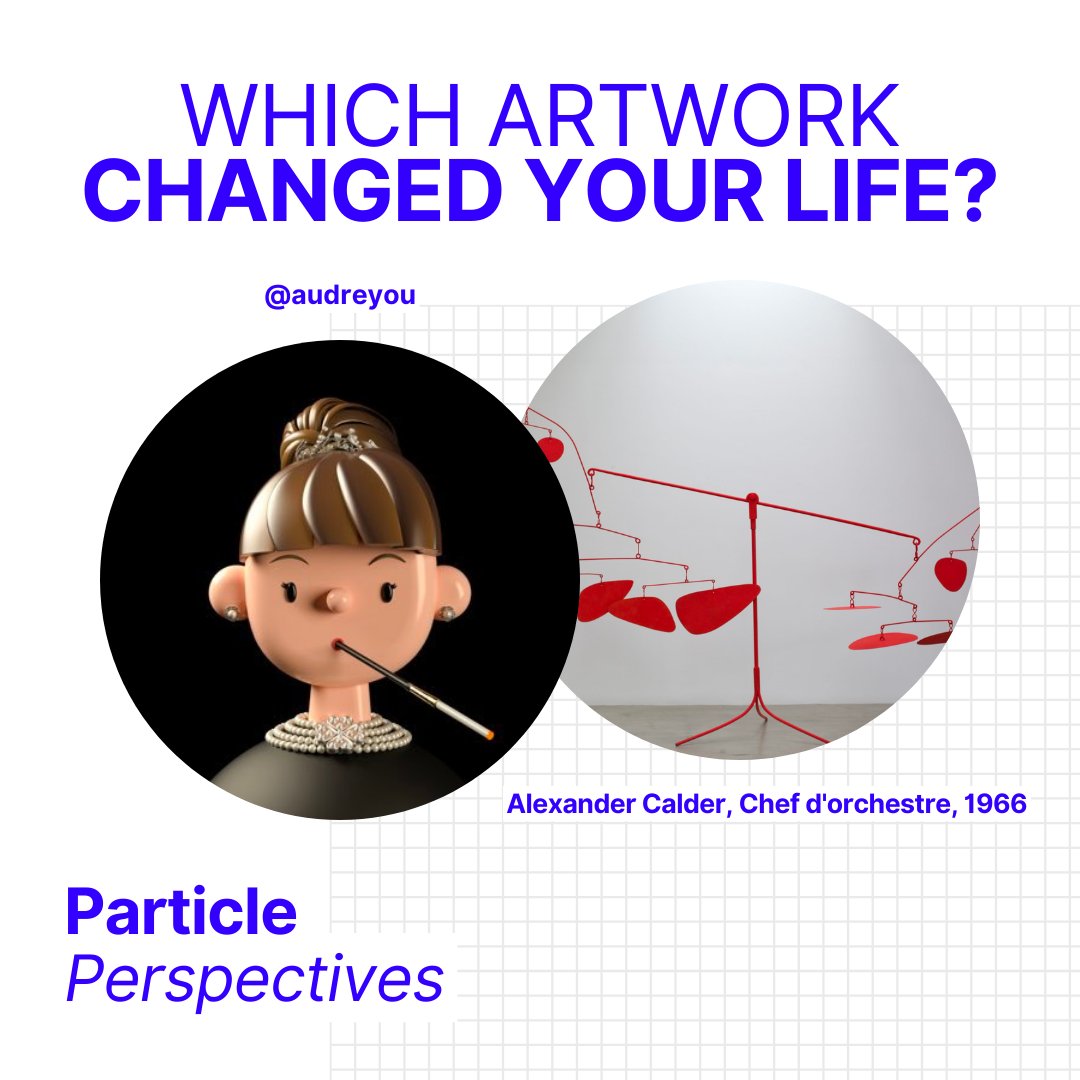 WHICH ARTWORK
CHANGED YOUR LIFE?

@audreyou

Alexander Calder, Chef d'orchestre, 1966

Particle
Perspectives